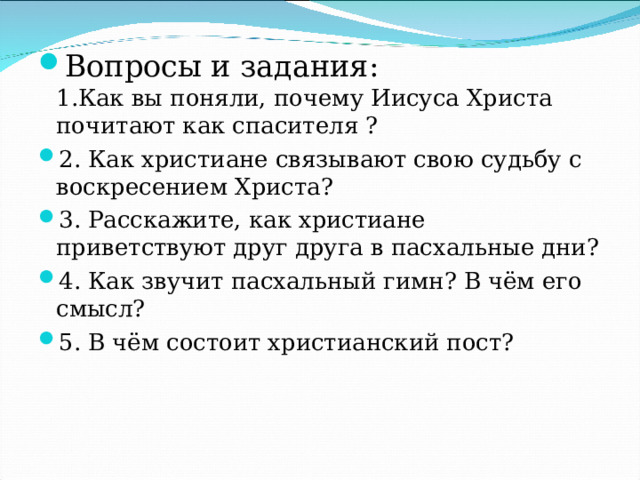 Вопросы и задания:
1.Как вы поняли, почему Иисуса Христа почитают как спасителя ?

2. Как христиане связывают свою судьбу с воскресением Христа?

3. Расскажите, как христиане приветствуют друг друга в пасхальные дни?

4. Как звучит пасхальный гимн? В чём его смысл?

5. В чём состоит христианский пост?